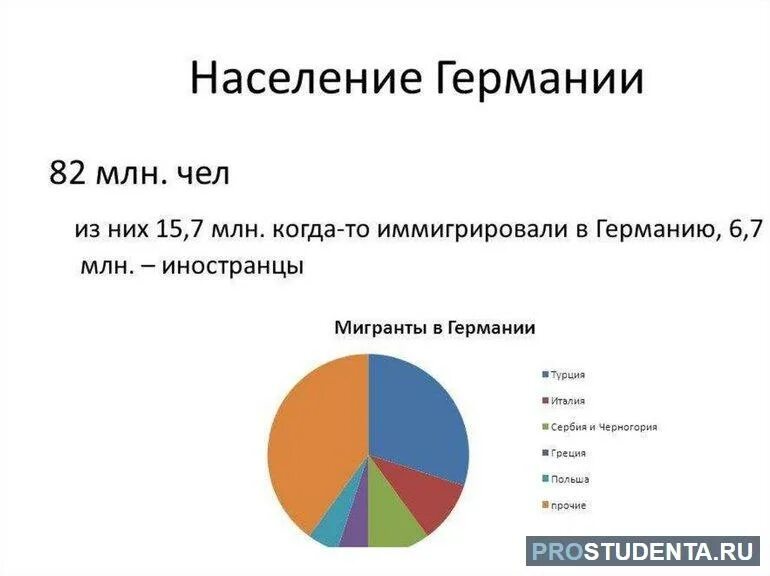 Население Германии

82 млн. чел

из них 15,7 млн. когда-то иммигрировали в Германию, 6,7 млн. – иностранцы

Мигранты в Германии

Турция
Италия
Сербия и Черногория
Греция
Польша
прочие

PROSTUDENTA.RU